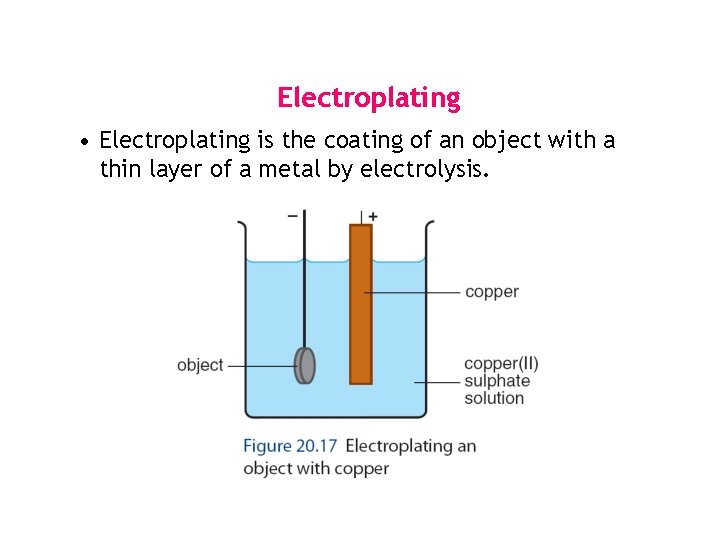 Electroplating

• Electroplating is the coating of an object with a thin layer of a metal by electrolysis.

−

+

copper

object

copper(II)
sulphate
solution

Figure 20.17 Electroplating an object with copper